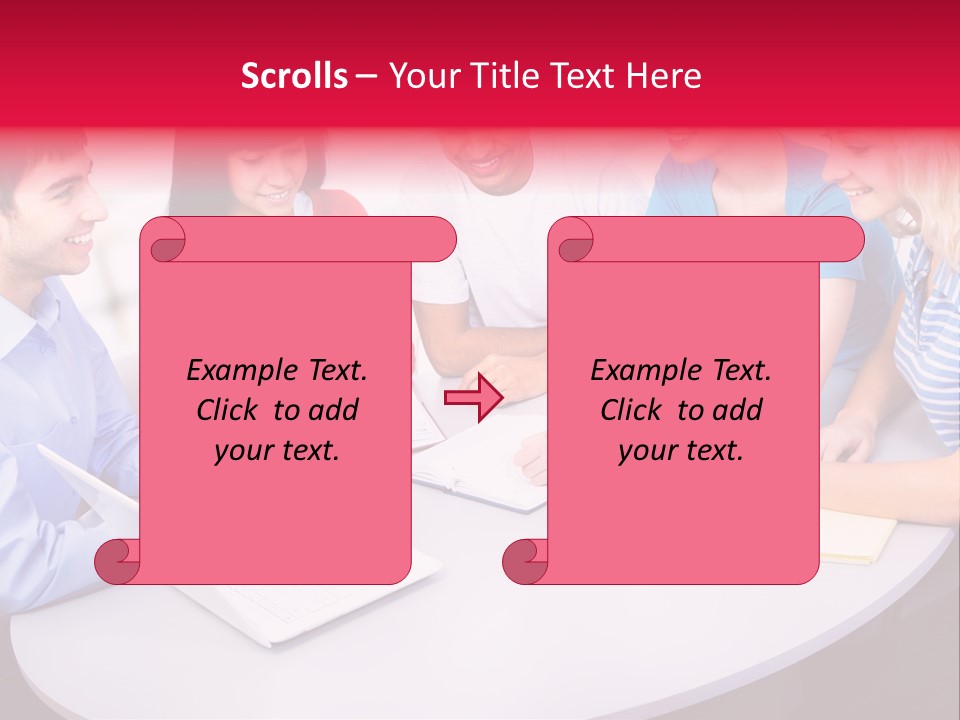 Scrolls – Your Title Text Here

Example Text. Click to add your text.

Example Text. Click to add your text.